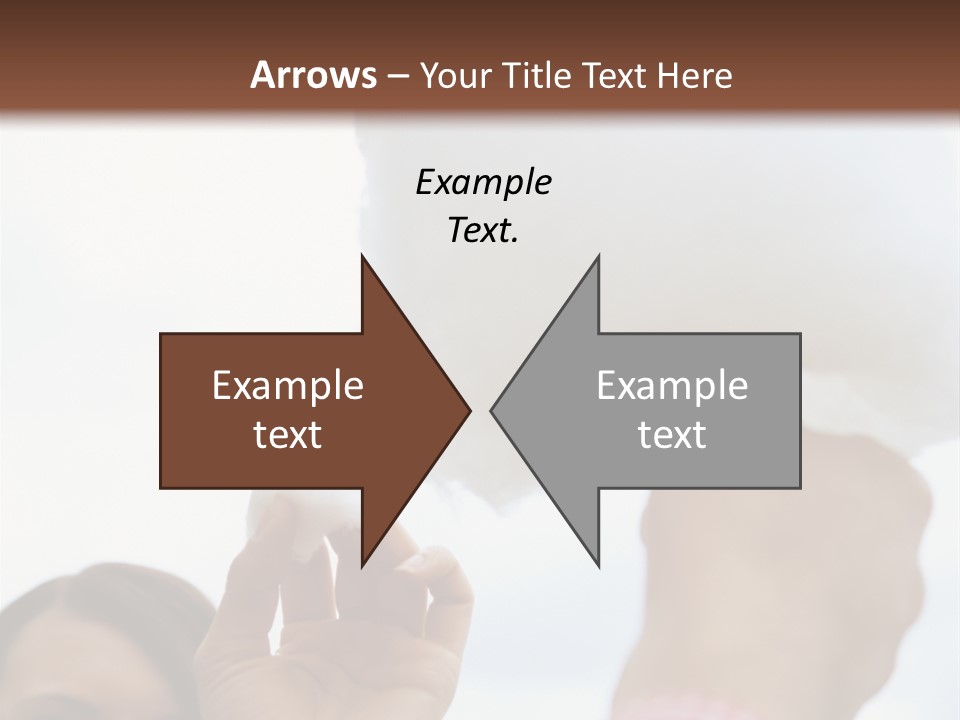 Arrows – Your Title Text Here

Example Text.

Example text

Example text